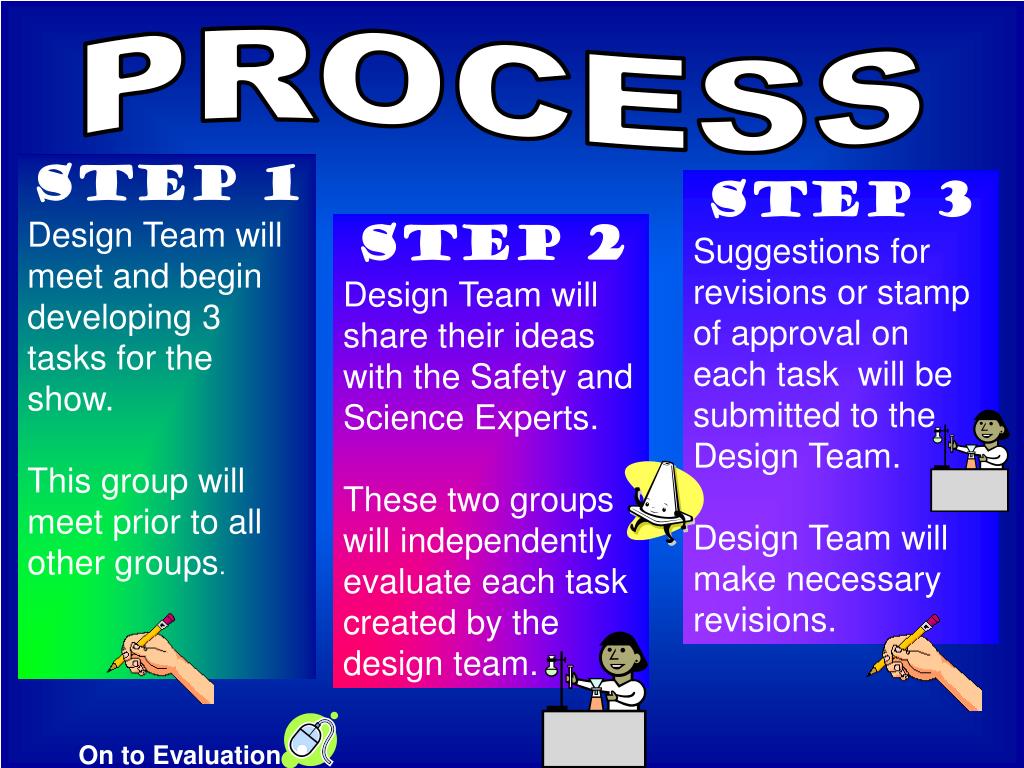 PROCESS

STEP 1

Design Team will meet and begin developing 3 tasks for the show.

This group will meet prior to all other groups.

STEP 2

Design Team will share their ideas with the Safety and Science Experts.

These two groups will independently evaluate each task created by the design team.

STEP 3

Suggestions for revisions or stamp of approval on each task will be submitted to the Design Team.

Design Team will make necessary revisions.

On to Evaluation